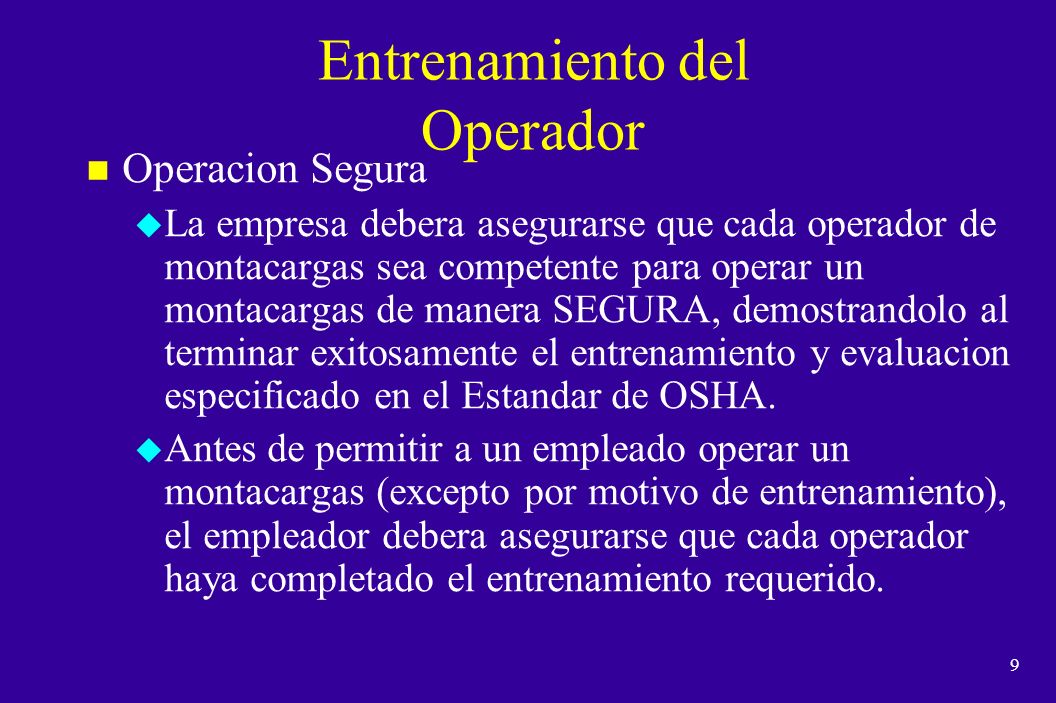 Entrenamiento del Operador

Operacion Segura

La empresa debera asegurarse que cada operador de montacargas sea competente para operar un montacargas de manera SEGURA, demostrandolo al terminar exitosamente el entrenamiento y evaluacion especificado en el Estandar de OSHA.

Antes de permitir a un empleado operar un montacargas (excepto por motivo de entrenamiento), el empleador debera asegurarse que cada operador haya completado el entrenamiento requerido.

9